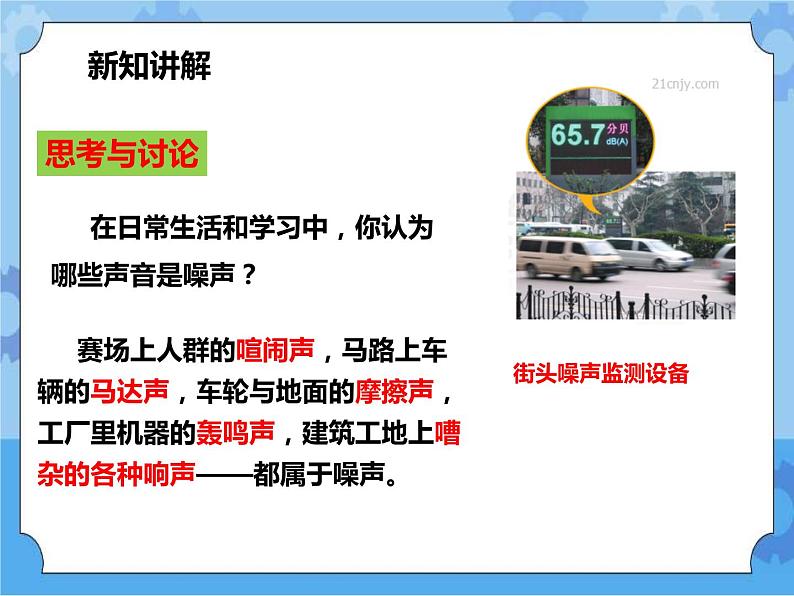 新知讲解

21cnjy.com

思考与讨论

在日常生活和学习中，你认为哪些声音是噪声？

赛场上人群的喧闹声，马路上车辆的马达声，车轮与地面的摩擦声，工厂里机器的轰鸣声，建筑工地上嘈杂的各种响声——都属于噪声。

65.7 分贝 dB(A)

街头噪声监测设备